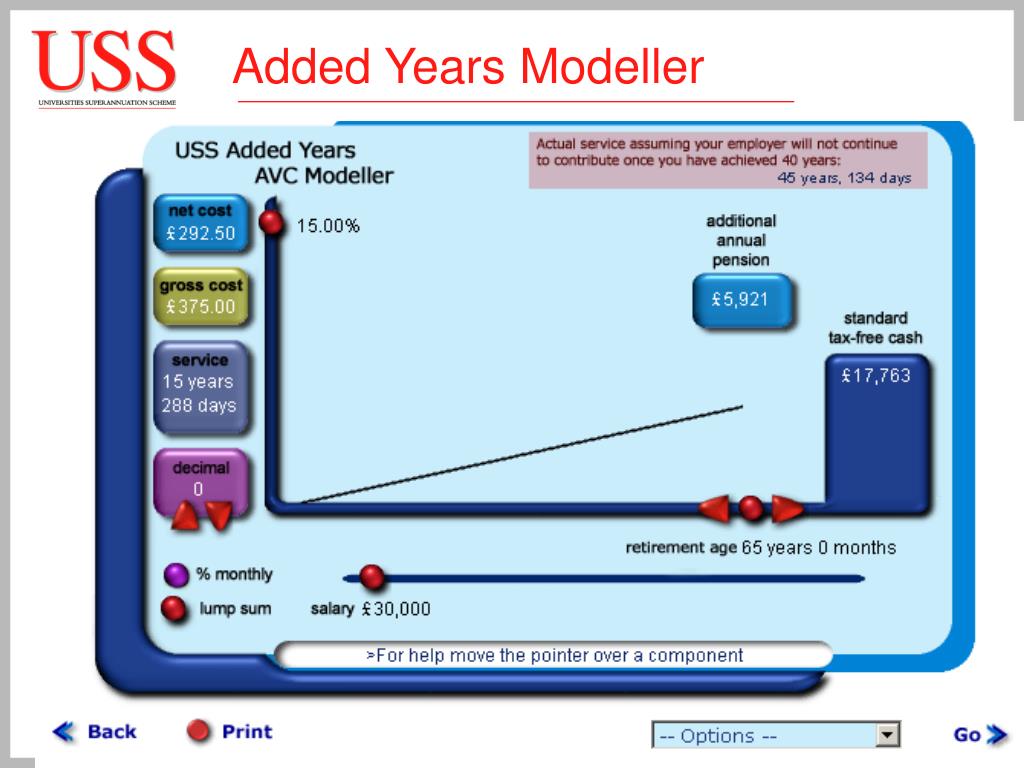 USS
UNIVERSITIES SUPERANNUATION SCHEME

Added Years Modeller

USS Added Years
AVC Modeller

Actual service assuming your employer will not continue to contribute once you have achieved 40 years:
45 years, 134 days

net cost
£292.50

gross cost
£375.00

service
15 years
288 days

decimal
0

15.00%

additional annual pension
£5,921

standard tax-free cash
£17,763

retirement age 65 years 0 months

% monthly

lump sum

salary £30,000

>For help move the pointer over a component

Back

Print

-- Options --

Go